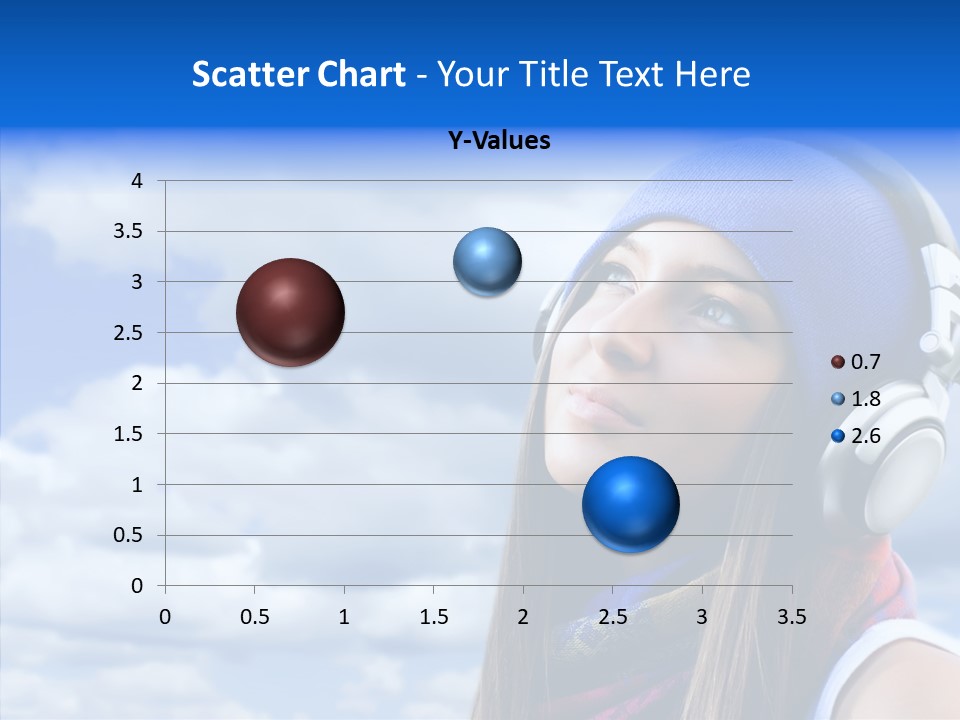 Scatter Chart - Your Title Text Here

Y-Values

4
3.5
3
2.5
2
1.5
1
0.5
0

0 0.5 1 1.5 2 2.5 3 3.5

0.7
1.8
2.6